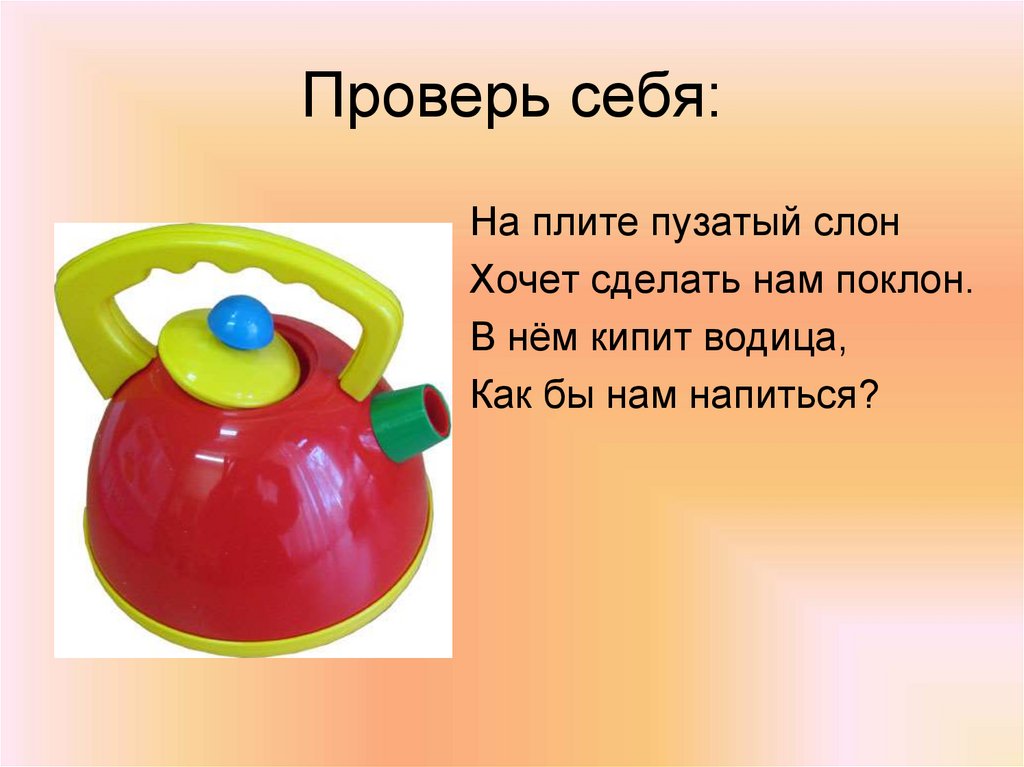 Проверь себя:

На плите пузатый слон
Хочет сделать нам поклон.
В нём кипит водица,
Как бы нам напиться?